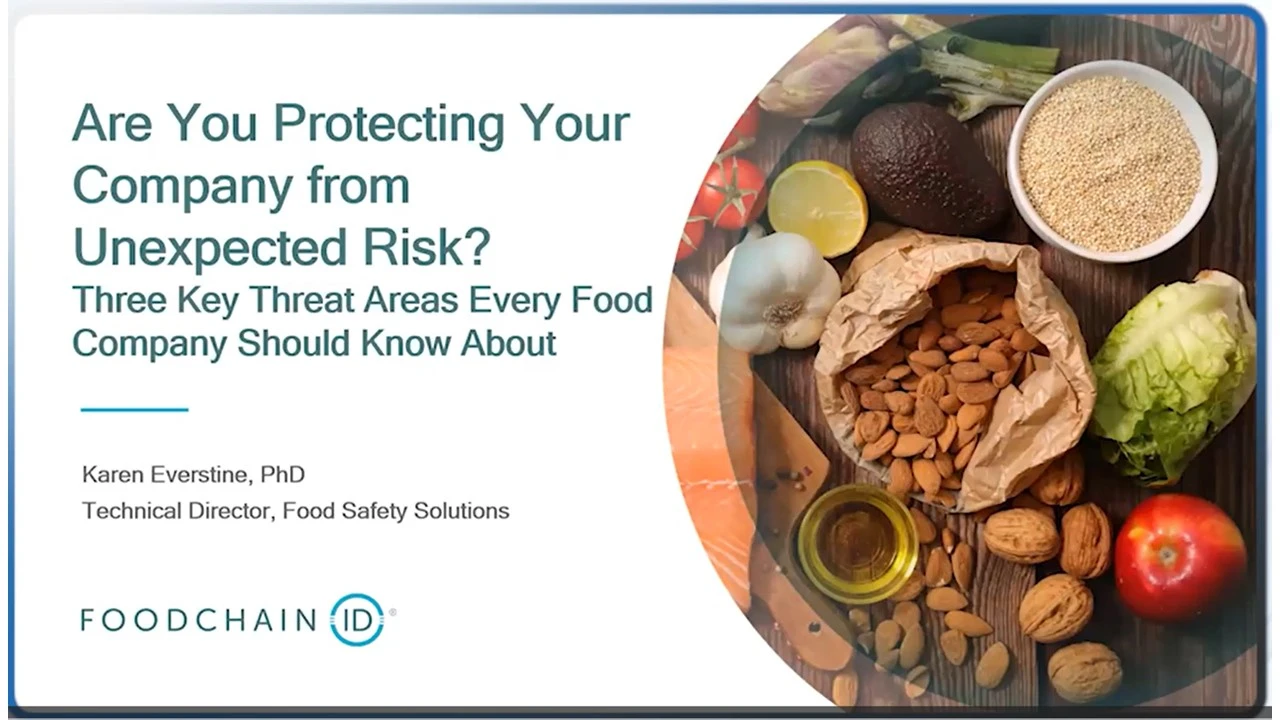 Are You Protecting Your Company from Unexpected Risk?
Three Key Threat Areas Every Food Company Should Know About

Karen Everstine, PhD
Technical Director, Food Safety Solutions

FOODCHAIN ID®